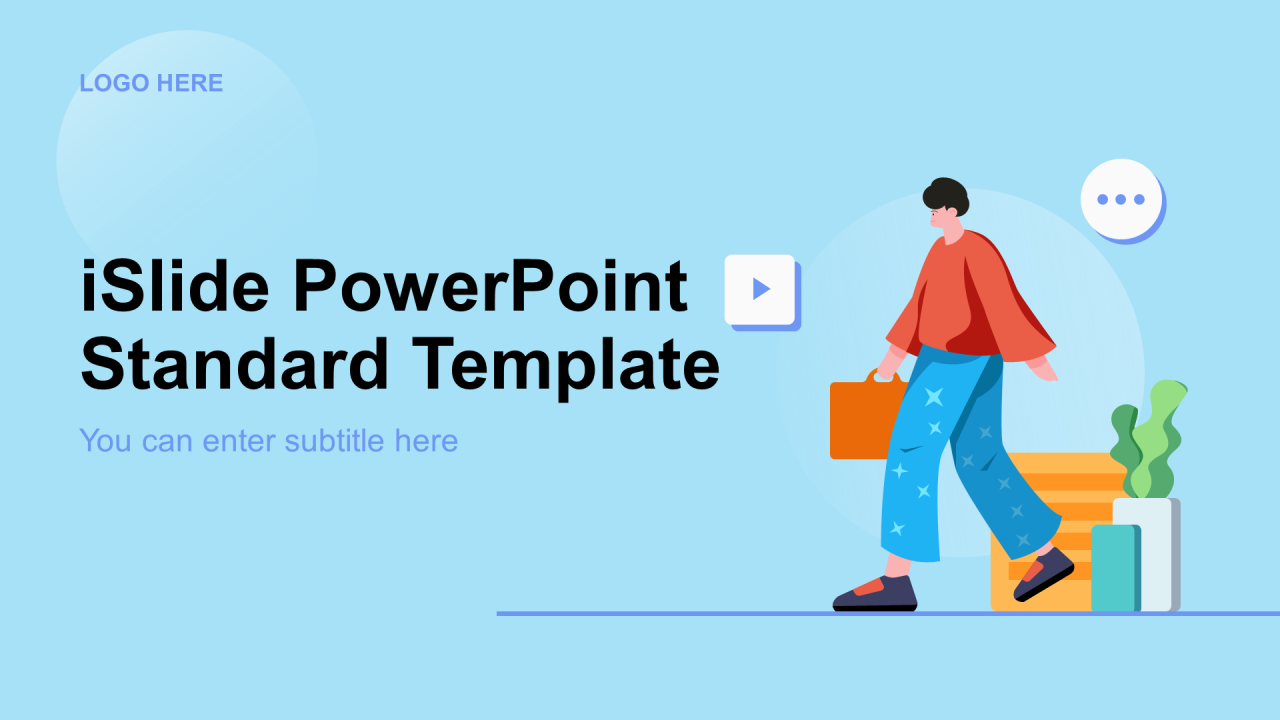 LOGO HERE

iSlide PowerPoint Standard Template

You can enter subtitle here